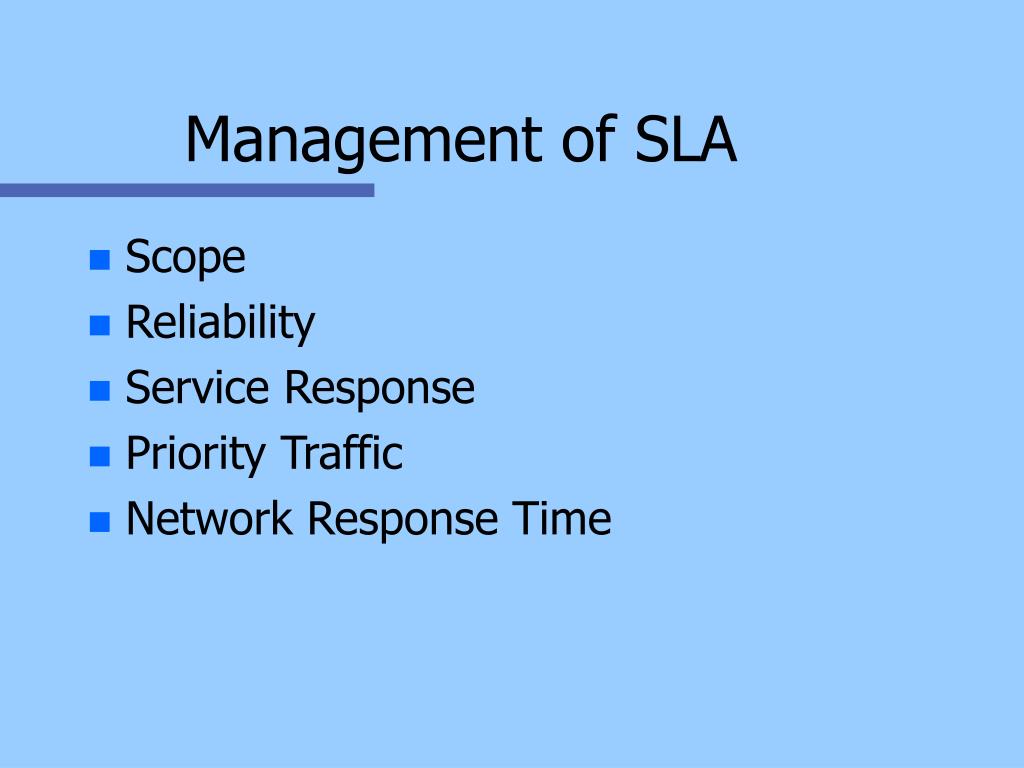 Management of SLA

- Scope
- Reliability
- Service Response
- Priority Traffic
- Network Response Time